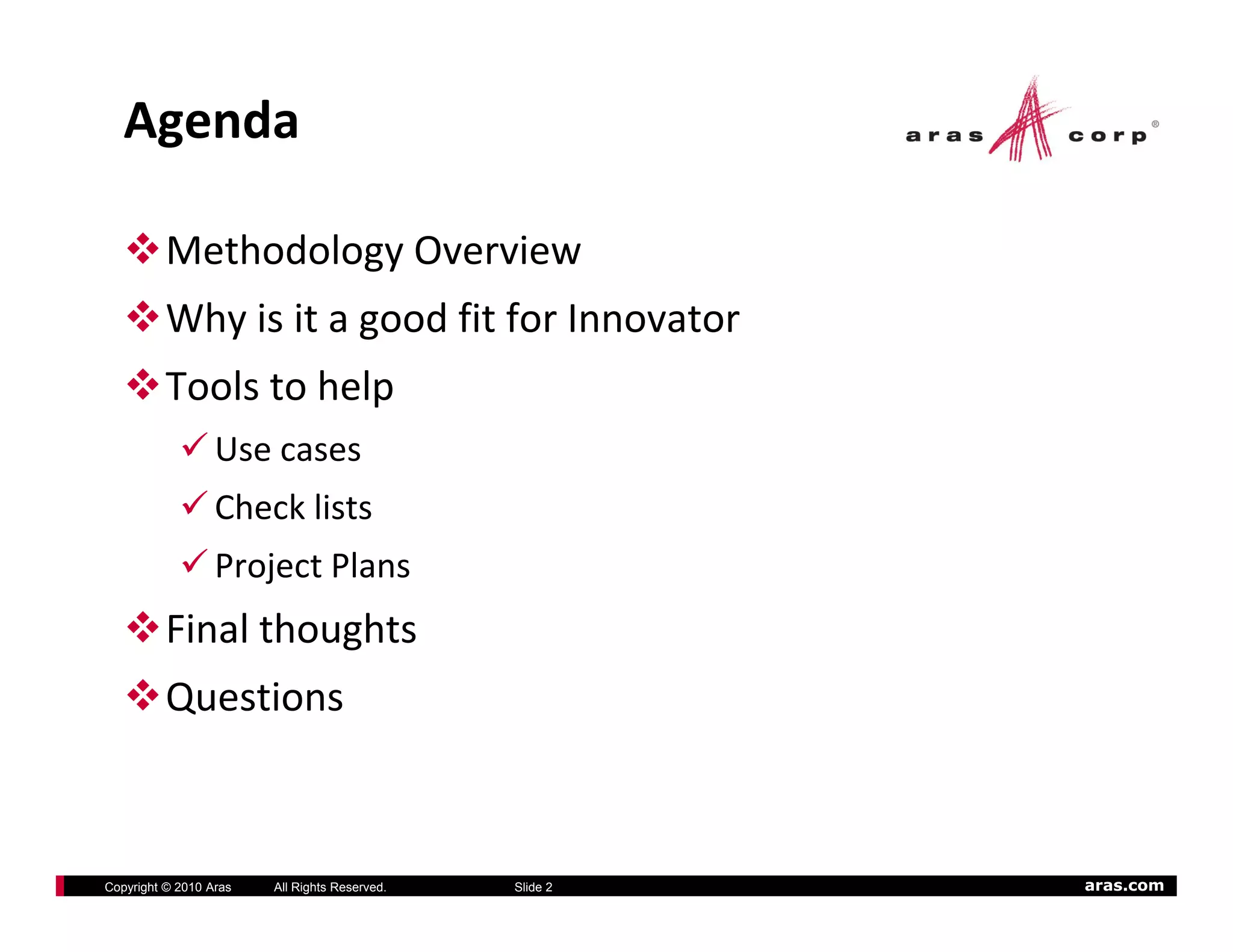 Agenda

aras corp®

❖ Methodology Overview

❖ Why is it a good fit for Innovator

❖ Tools to help

✓ Use cases

✓ Check lists

✓ Project Plans

❖ Final thoughts

❖ Questions

Copyright © 2010 Aras All Rights Reserved. Slide 2 aras.com